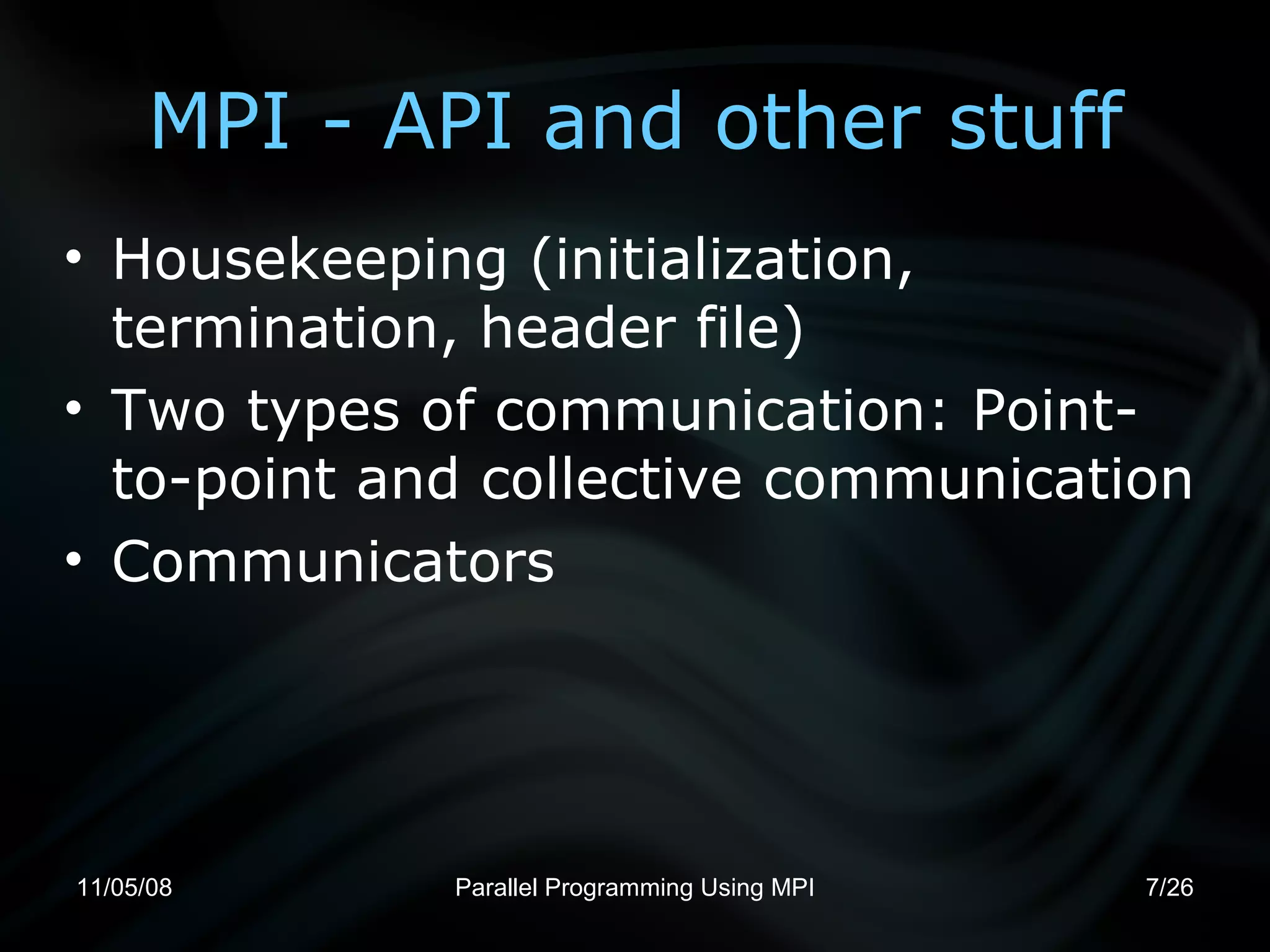 MPI - API and other stuff

• Housekeeping (initialization, termination, header file)
• Two types of communication: Point-to-point and collective communication
• Communicators

11/05/08

Parallel Programming Using MPI

7/26